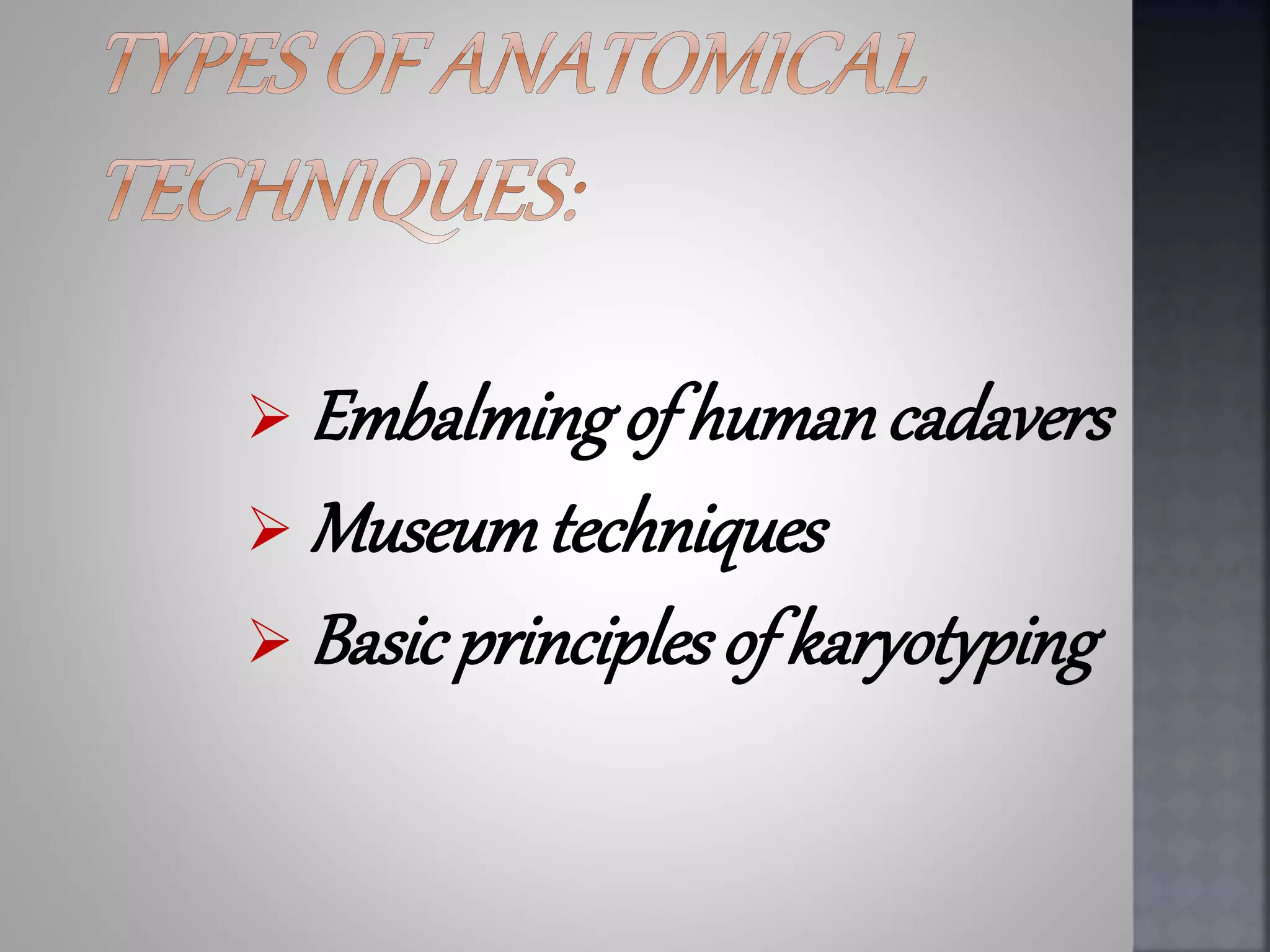 TYPES OF ANATOMICAL TECHNIQUES:

➢ Embalming of human cadavers
➢ Museum techniques
➢ Basic principles of karyotyping